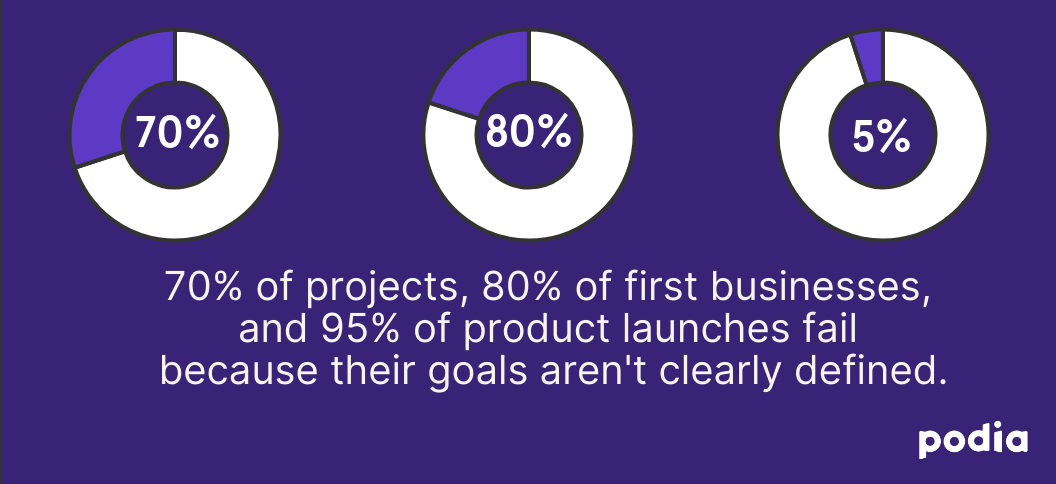 70%

80%

5%

70% of projects, 80% of first businesses, and 95% of product launches fail because their goals aren't clearly defined.

podia